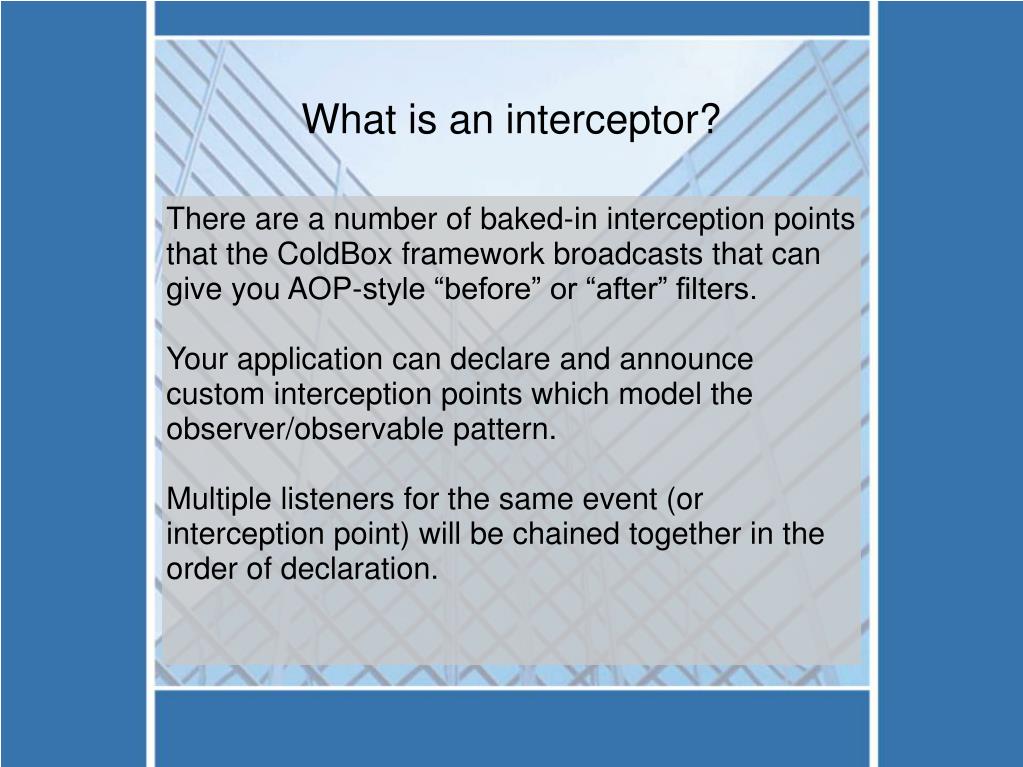 What is an interceptor?

There are a number of baked-in interception points that the ColdBox framework broadcasts that can give you AOP-style “before” or “after” filters.

Your application can declare and announce custom interception points which model the observer/observable pattern.

Multiple listeners for the same event (or interception point) will be chained together in the order of declaration.